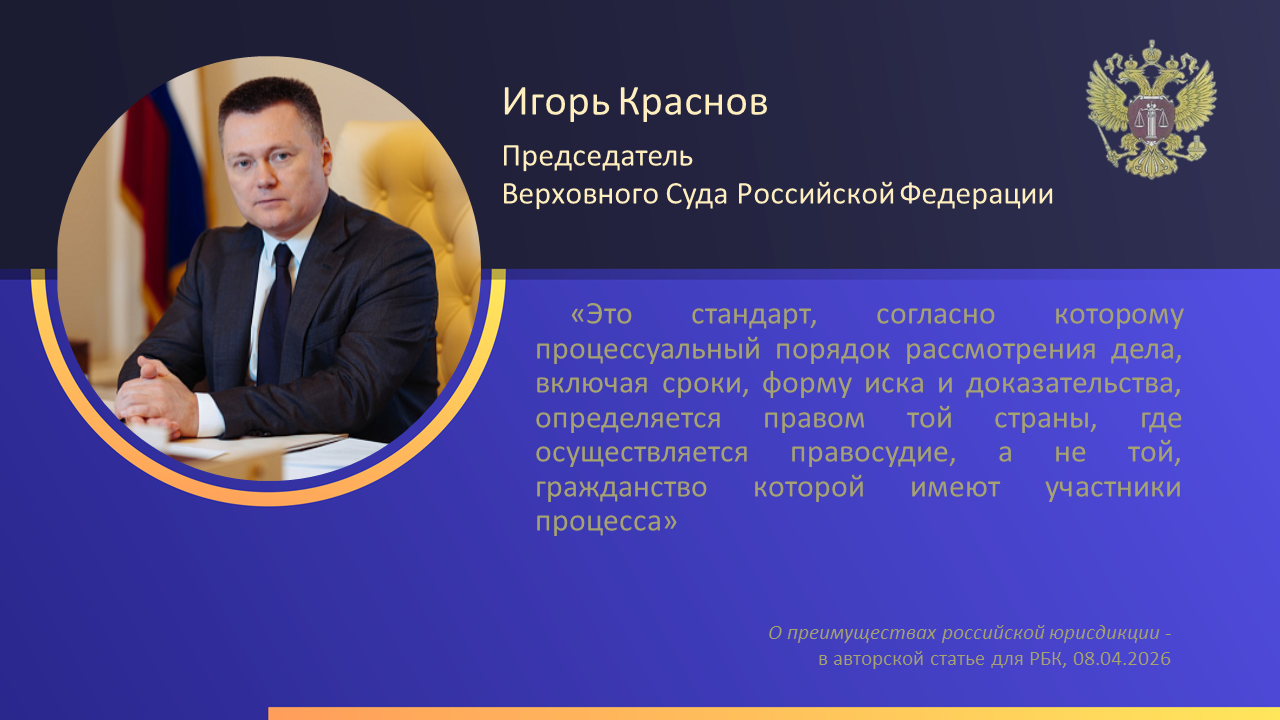 Игорь Краснов

Председатель
Верховного Суда Российской Федерации

«Это стандарт, согласно которому процессуальный порядок рассмотрения дела, включая сроки, форму иска и доказательства, определяется правом той страны, где осуществляется правосудие, а не той, гражданство которой имеют участники процесса»

О преимуществах российской юрисдикции -
в авторской статье для РБК, 08.04.2026